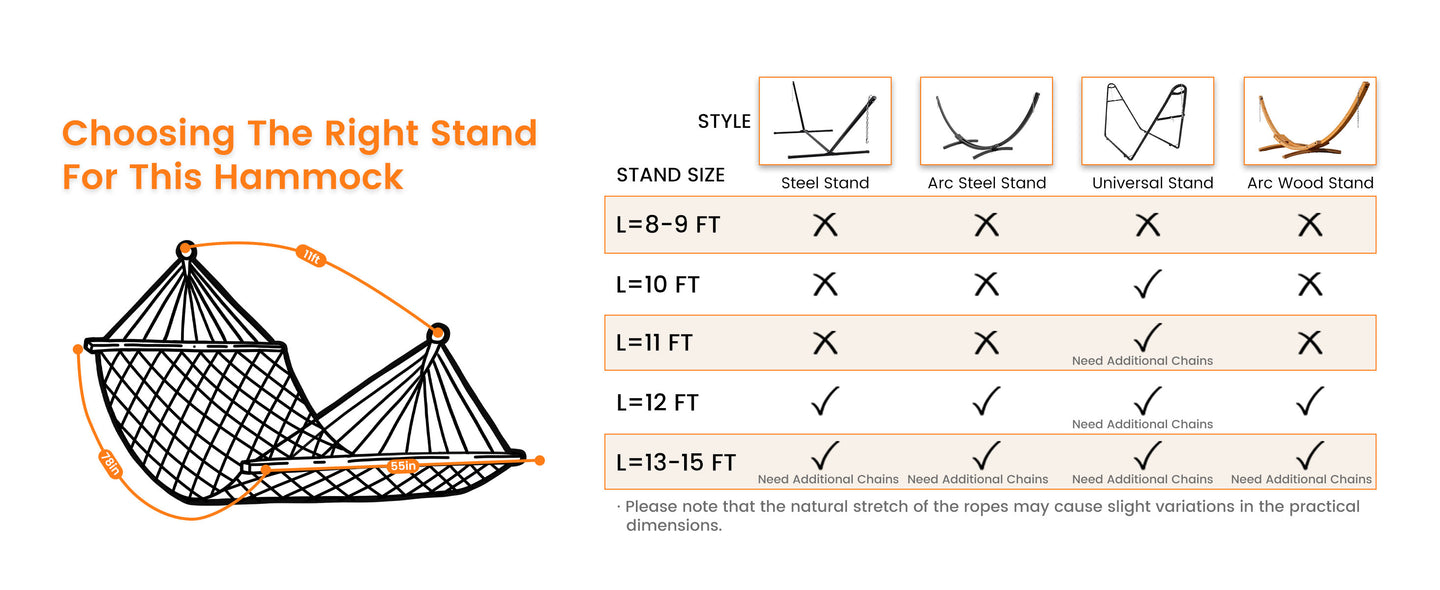 Choosing The Right Stand For This Hammock

11ft

78in

55in

| STYLE / STAND SIZE | Steel Stand | Arc Steel Stand | Universal Stand | Arc Wood Stand |
|---|---|---|---|---|
| L=8-9 FT | ✗ | ✗ | ✗ | ✗ |
| L=10 FT | ✗ | ✗ | ✓ | ✗ |
| L=11 FT | ✗ | ✗ | ✓ Need Additional Chains | ✗ |
| L=12 FT | ✓ | ✓ | ✓ Need Additional Chains | ✓ |
| L=13-15 FT | ✓ Need Additional Chains | ✓ Need Additional Chains | ✓ Need Additional Chains | ✓ Need Additional Chains |

· Please note that the natural stretch of the ropes may cause slight variations in the practical dimensions.